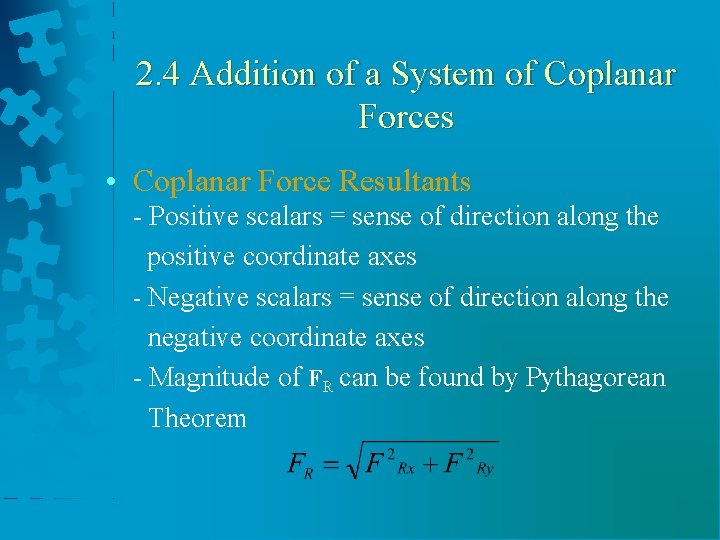 2.4 Addition of a System of Coplanar Forces

• Coplanar Force Resultants

- Positive scalars = sense of direction along the positive coordinate axes

- Negative scalars = sense of direction along the negative coordinate axes

- Magnitude of $\mathbf{F}_R$ can be found by Pythagorean Theorem

$F_R = \sqrt{F^2{}_{Rx} + F^2{}_{Ry}}$